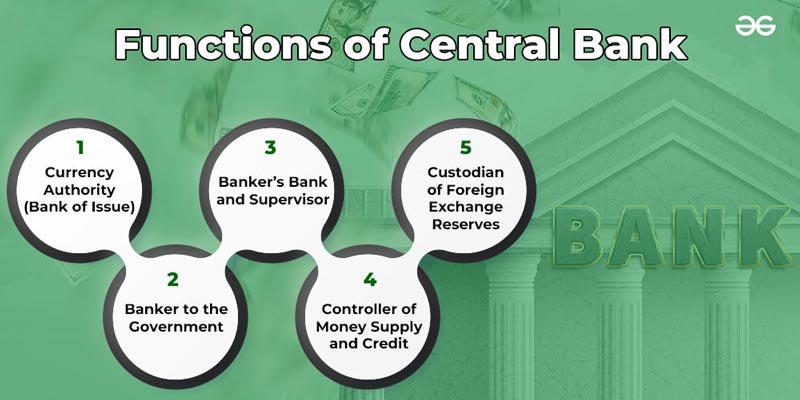 Functions of Central Bank

1
Currency Authority (Bank of Issue)

2
Banker to the Government

3
Banker's Bank and Supervisor

4
Controller of Money Supply and Credit

5
Custodian of Foreign Exchange Reserves

BANK